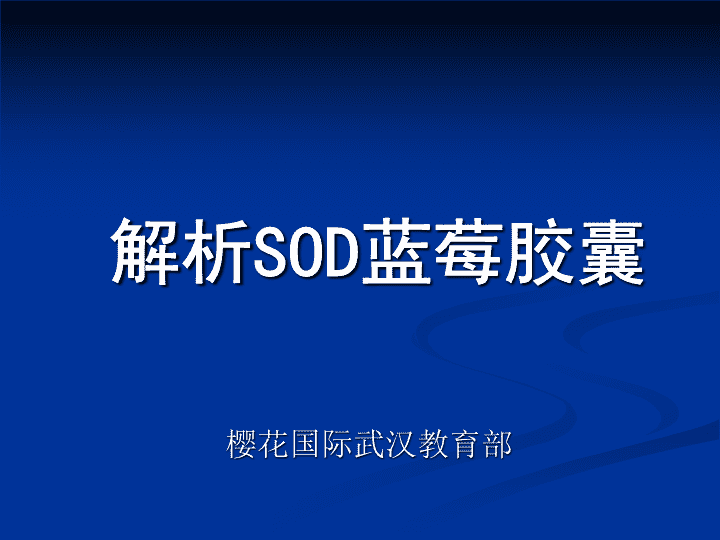 解析SOD蓝莓胶囊

樱花国际武汉教育部